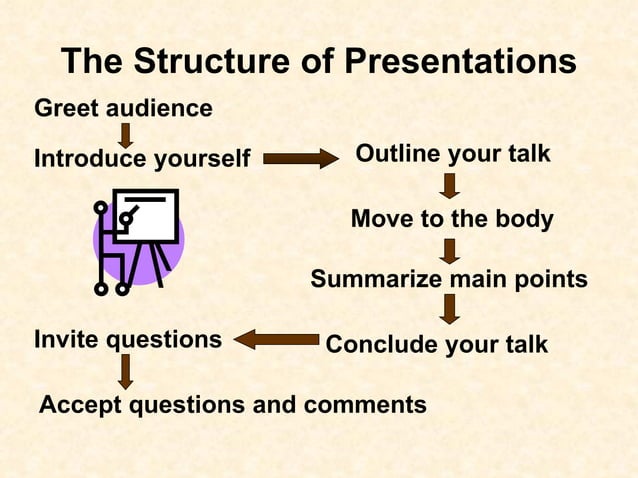 The Structure of Presentations

Greet audience

Introduce yourself

Outline your talk

Move to the body

Summarize main points

Conclude your talk

Invite questions

Accept questions and comments